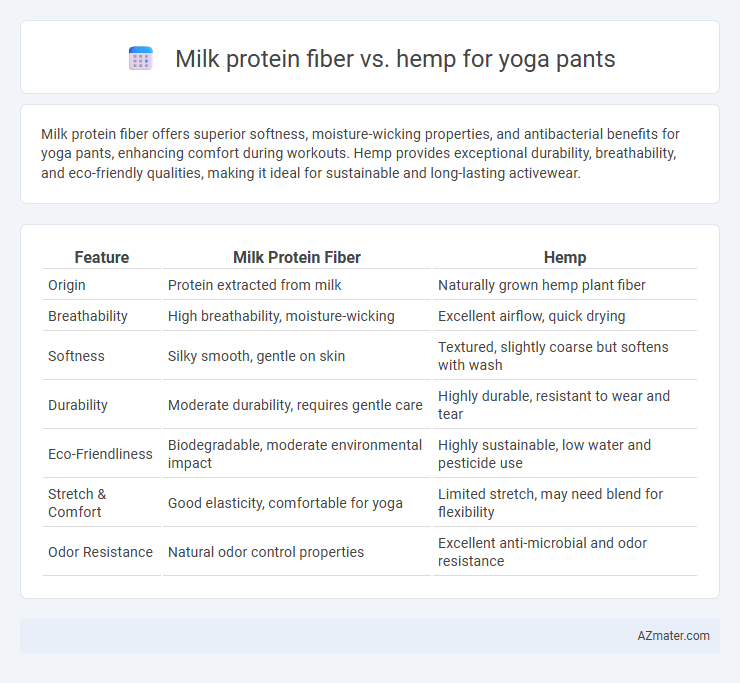 Milk protein fiber vs. hemp for yoga pants

Milk protein fiber offers superior softness, moisture-wicking properties, and antibacterial benefits for yoga pants, enhancing comfort during workouts. Hemp provides exceptional durability, breathability, and eco-friendly qualities, making it ideal for sustainable and long-lasting activewear.

| Feature | Milk Protein Fiber | Hemp |
|---|---|---|
| Origin | Protein extracted from milk | Naturally grown hemp plant fiber |
| Breathability | High breathability, moisture-wicking | Excellent airflow, quick drying |
| Softness | Silky smooth, gentle on skin | Textured, slightly coarse but softens with wash |
| Durability | Moderate durability, requires gentle care | Highly durable, resistant to wear and tear |
| Eco-Friendliness | Biodegradable, moderate environmental impact | Highly sustainable, low water and pesticide use |
| Stretch & Comfort | Good elasticity, comfortable for yoga | Limited stretch, may need blend for flexibility |
| Odor Resistance | Natural odor control properties | Excellent anti-microbial and odor resistance |

AZmater.com